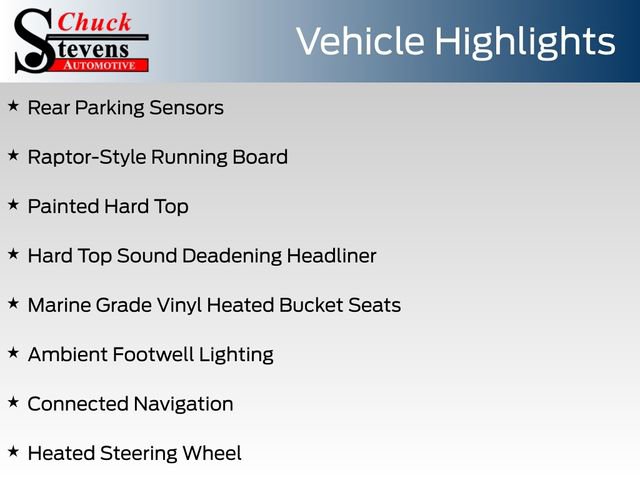 Chuck Stevens AUTOMOTIVE

Vehicle Highlights

★ Rear Parking Sensors

★ Raptor-Style Running Board

★ Painted Hard Top

★ Hard Top Sound Deadening Headliner

★ Marine Grade Vinyl Heated Bucket Seats

★ Ambient Footwell Lighting

★ Connected Navigation

★ Heated Steering Wheel